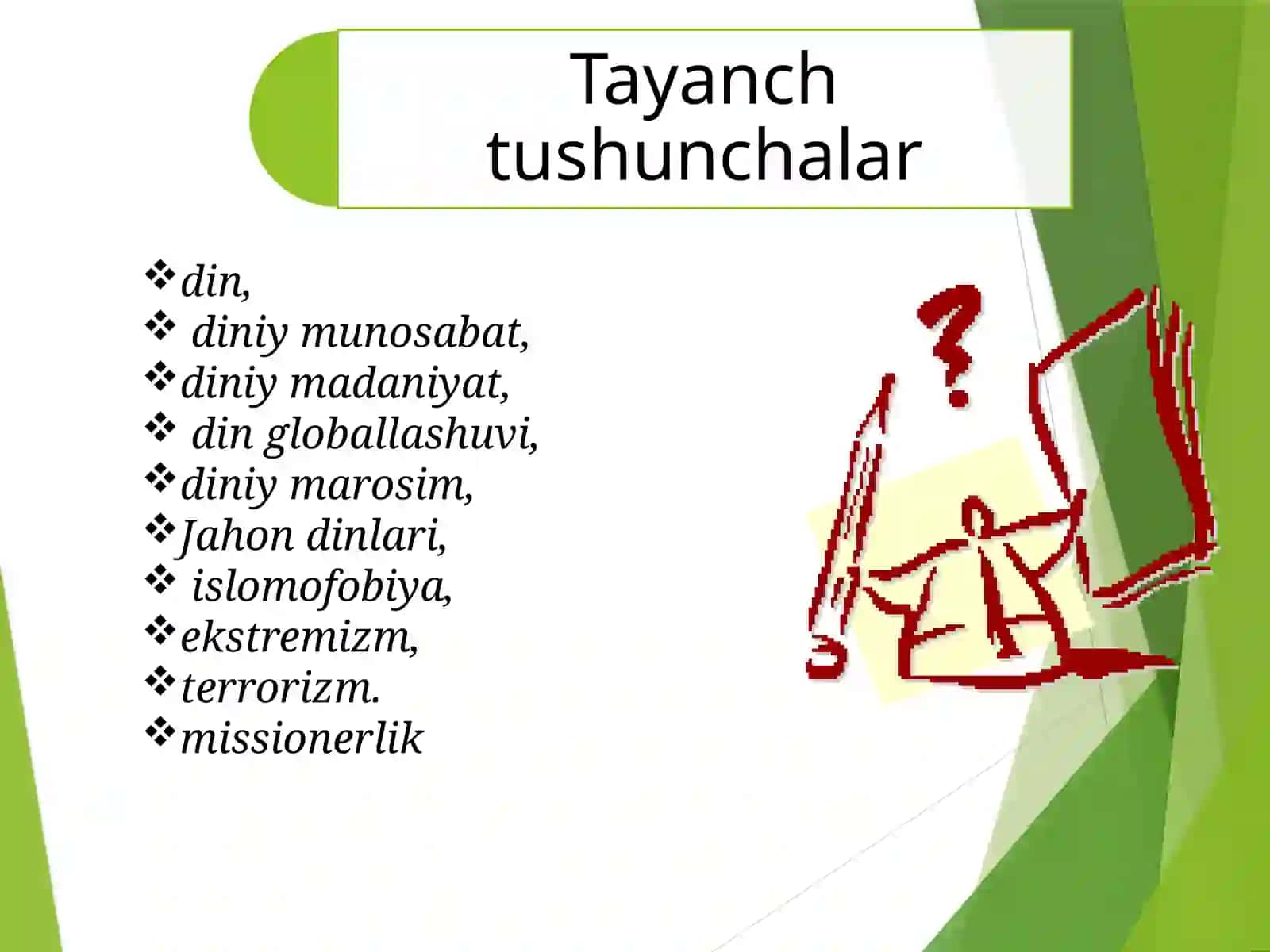 Tayanch tushunchalar

❖din,
❖ diniy munosabat,
❖diniy madaniyat,
❖ din globallashuvi,
❖diniy marosim,
❖Jahon dinlari,
❖ islomofobiya,
❖ekstremizm,
❖terrorizm.
❖missionerlik

?